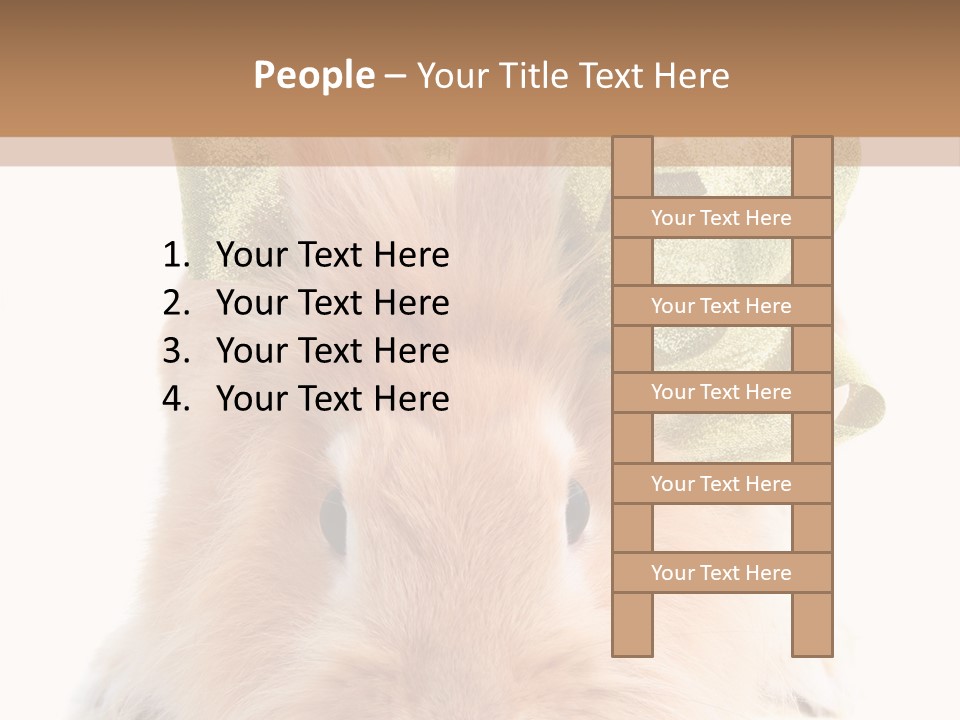 People – Your Title Text Here

1. Your Text Here
2. Your Text Here
3. Your Text Here
4. Your Text Here

Your Text Here

Your Text Here

Your Text Here

Your Text Here

Your Text Here